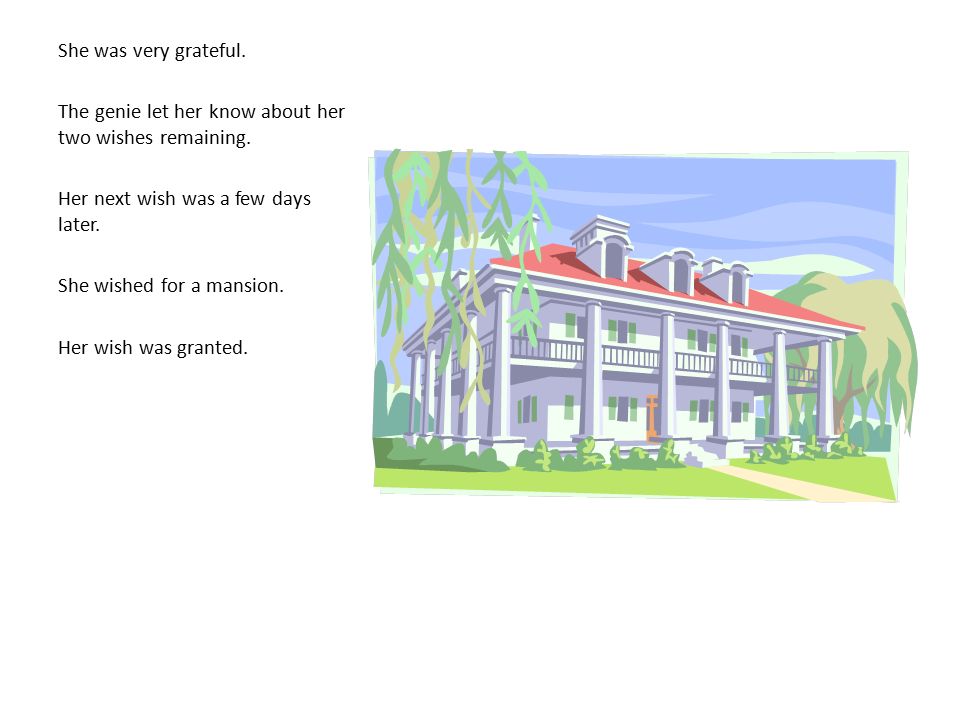 She was very grateful.

The genie let her know about her two wishes remaining.

Her next wish was a few days later.

She wished for a mansion.

Her wish was granted.